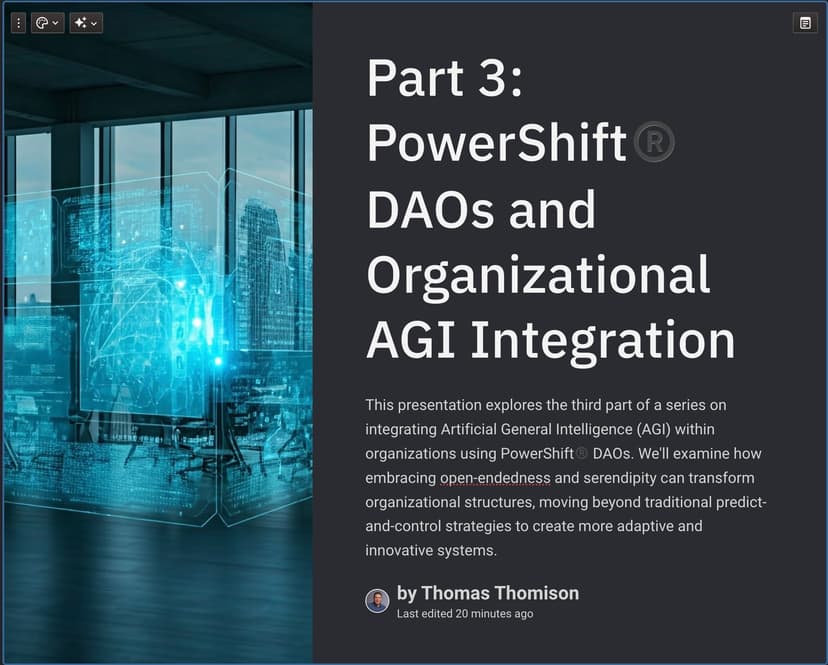 Part 3: PowerShift® DAOs and Organizational AGI Integration

This presentation explores the third part of a series on integrating Artificial General Intelligence (AGI) within organizations using PowerShift® DAOs. We'll examine how embracing open-endedness and serendipity can transform organizational structures, moving beyond traditional predict-and-control strategies to create more adaptive and innovative systems.

by Thomas Thomison

Last edited 20 minutes ago